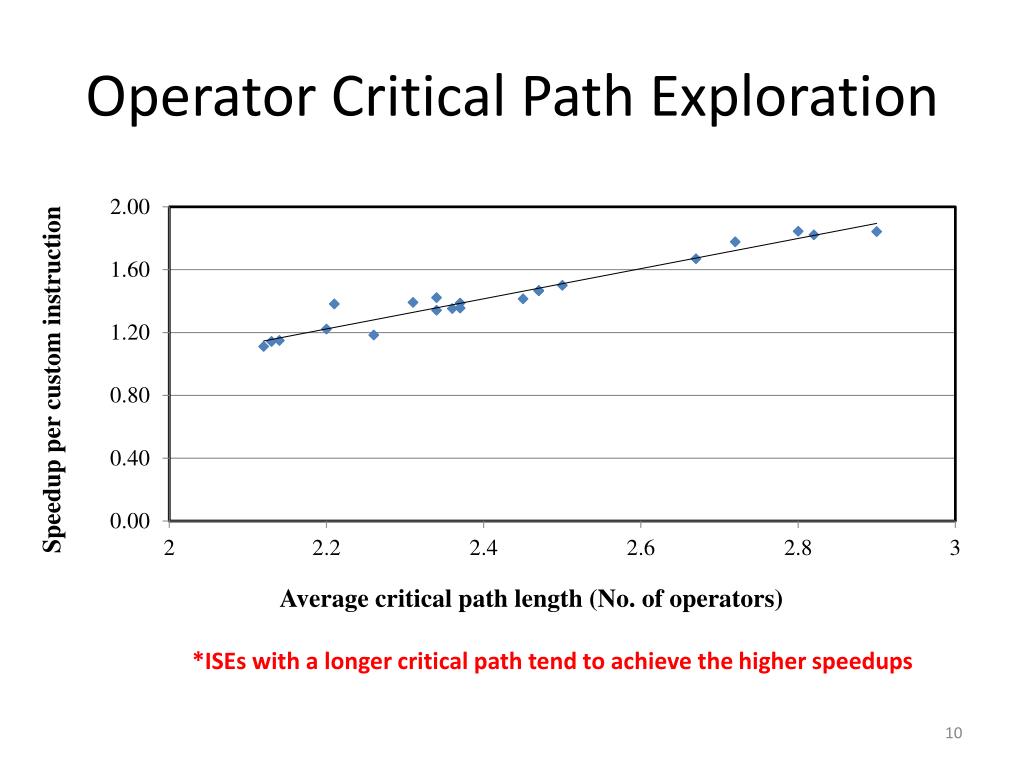 Operator Critical Path Exploration

Speedup per custom instruction

2.00
1.60
1.20
0.80
0.40
0.00

2
2.2
2.4
2.6
2.8
3

Average critical path length (No. of operators)

*ISEs with a longer critical path tend to achieve the higher speedups

10